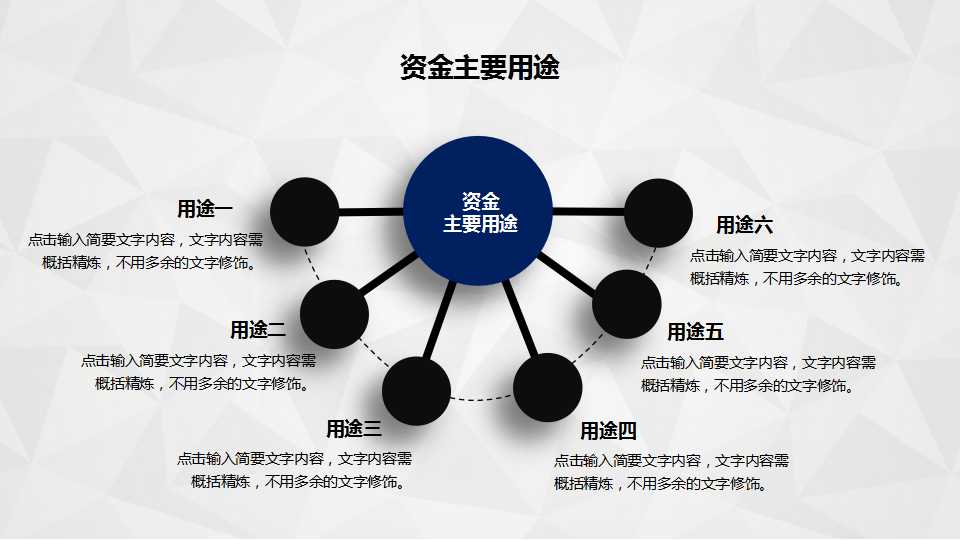 资金主要用途

资金
主要用途

用途一
点击输入简要文字内容，文字内容需概括精炼，不用多余的文字修饰。

用途二
点击输入简要文字内容，文字内容需概括精炼，不用多余的文字修饰。

用途三
点击输入简要文字内容，文字内容需概括精炼，不用多余的文字修饰。

用途四
点击输入简要文字内容，文字内容需概括精炼，不用多余的文字修饰。

用途五
点击输入简要文字内容，文字内容需概括精炼，不用多余的文字修饰。

用途六
点击输入简要文字内容，文字内容需概括精炼，不用多余的文字修饰。